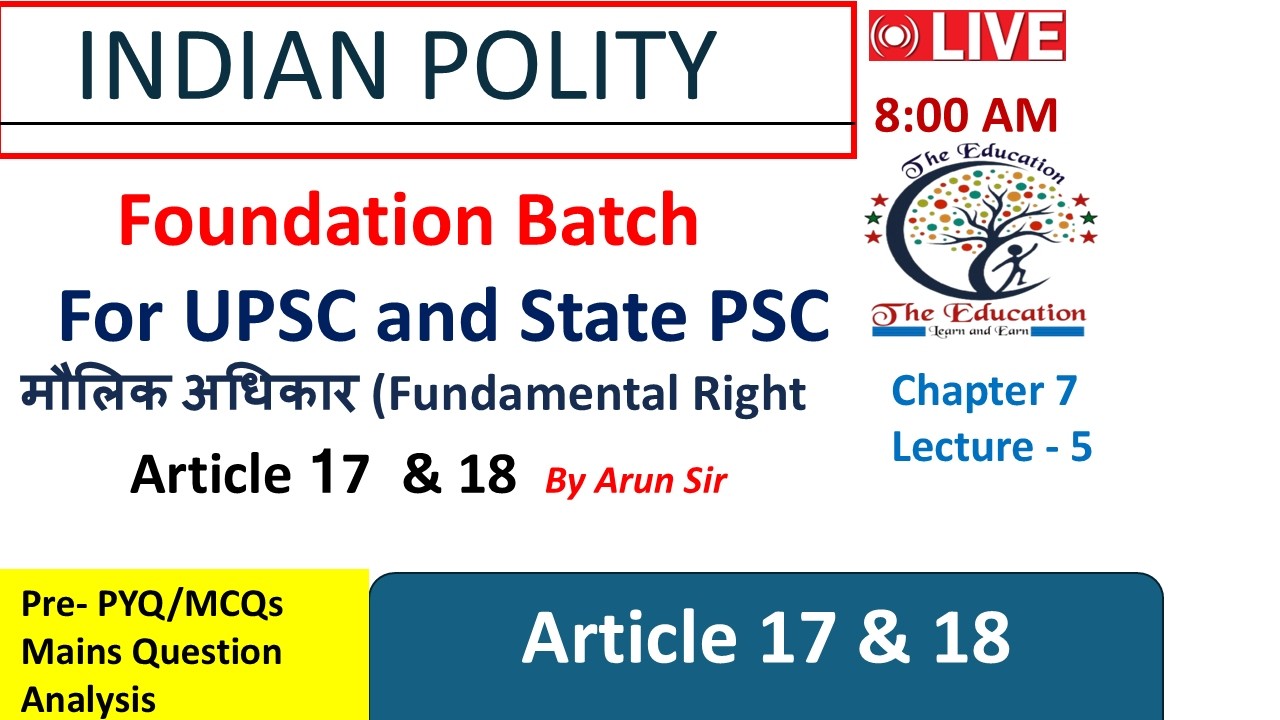 INDIAN POLITY

LIVE

8:00 AM

The Education

The Education
Learn and Earn

Foundation Batch

For UPSC and State PSC

मौलिक अधिकार (Fundamental Right

Article 17 & 18 By Arun Sir

Chapter 7
Lecture - 5

Pre- PYQ/MCQs
Mains Question
Analysis

Article 17 & 18